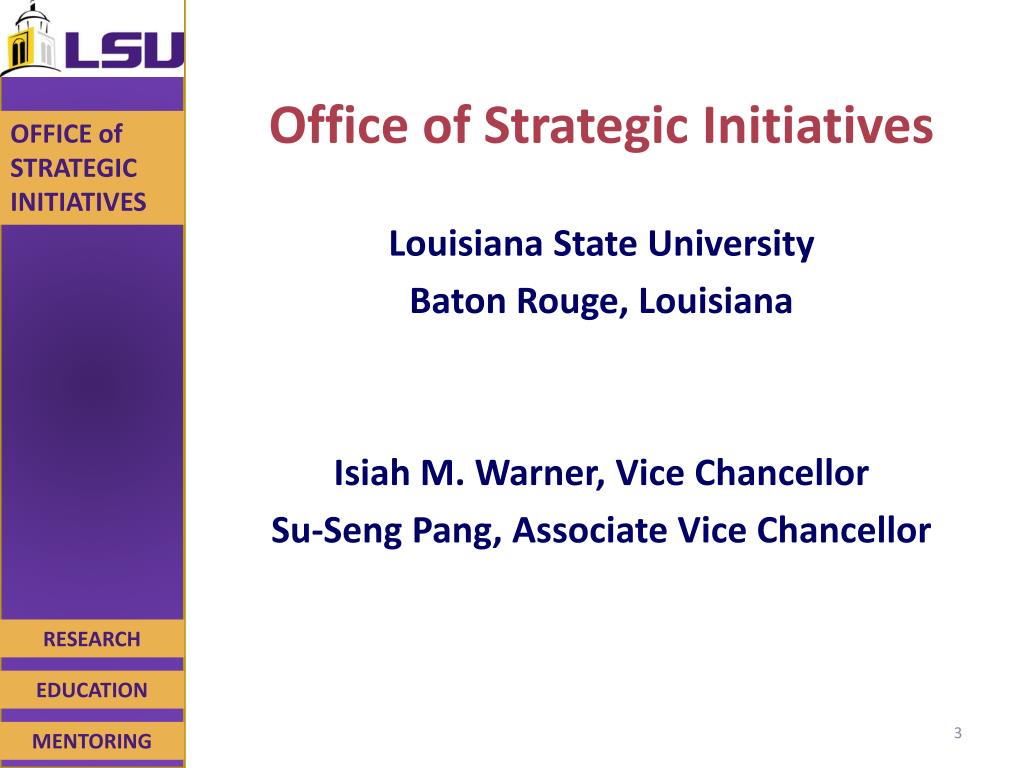 LSU

OFFICE of STRATEGIC INITIATIVES

Office of Strategic Initiatives

Louisiana State University

Baton Rouge, Louisiana

Isiah M. Warner, Vice Chancellor

Su-Seng Pang, Associate Vice Chancellor

RESEARCH

EDUCATION

MENTORING

3